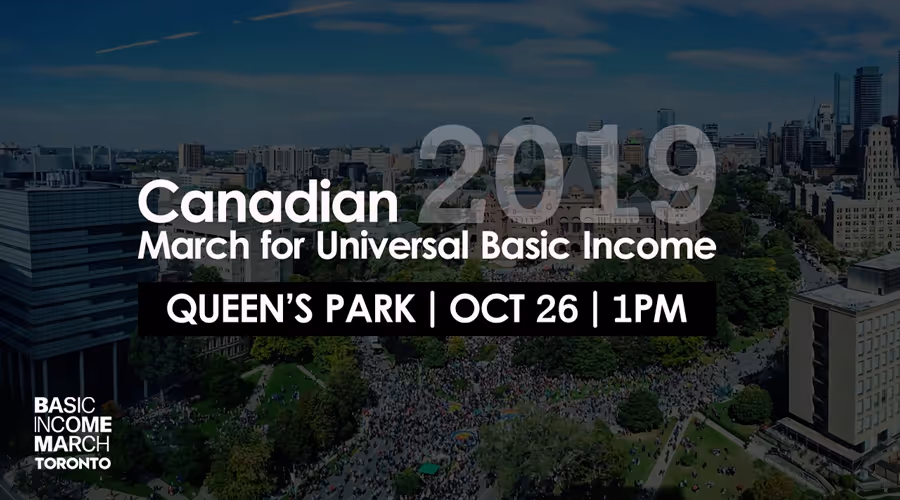 Canadian 2019
March for Universal Basic Income

QUEEN'S PARK | OCT 26 | 1PM

BASIC
INCOME
MARCH
TORONTO